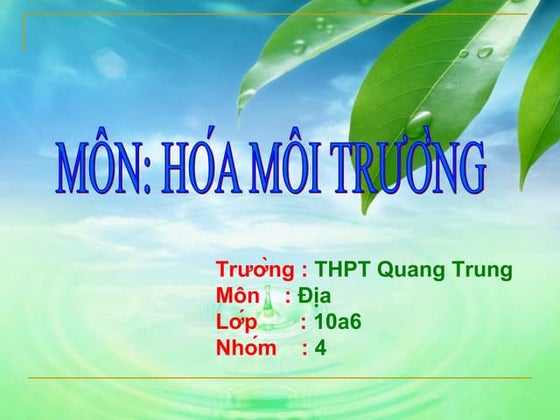 MÔN: HÓA MÔI TRƯỜNG

Trường : THPT Quang Trung
Môn : Địa
Lớp : 10a6
Nhóm : 4